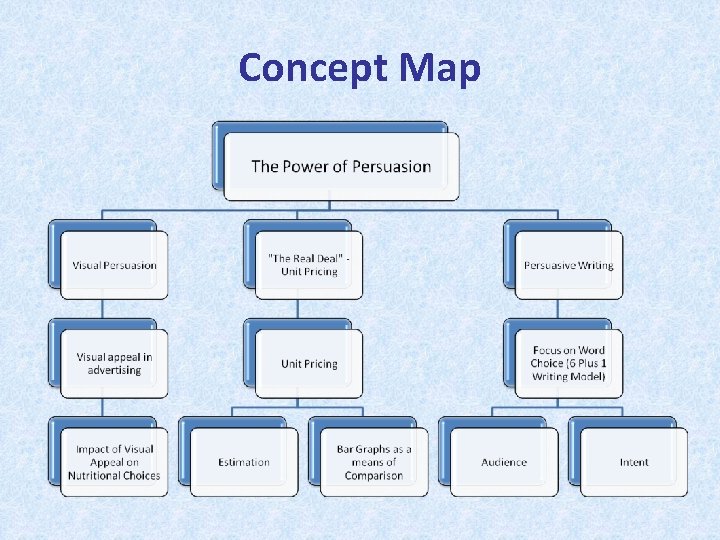 Concept Map

The Power of Persuasion

Visual Persuasion

Visual appeal in advertising

Impact of Visual Appeal on Nutritional Choices

"The Real Deal" - Unit Pricing

Unit Pricing

Estimation

Bar Graphs as a means of Comparison

Persuasive Writing

Focus on Word Choice (6 Plus 1 Writing Model)

Audience

Intent